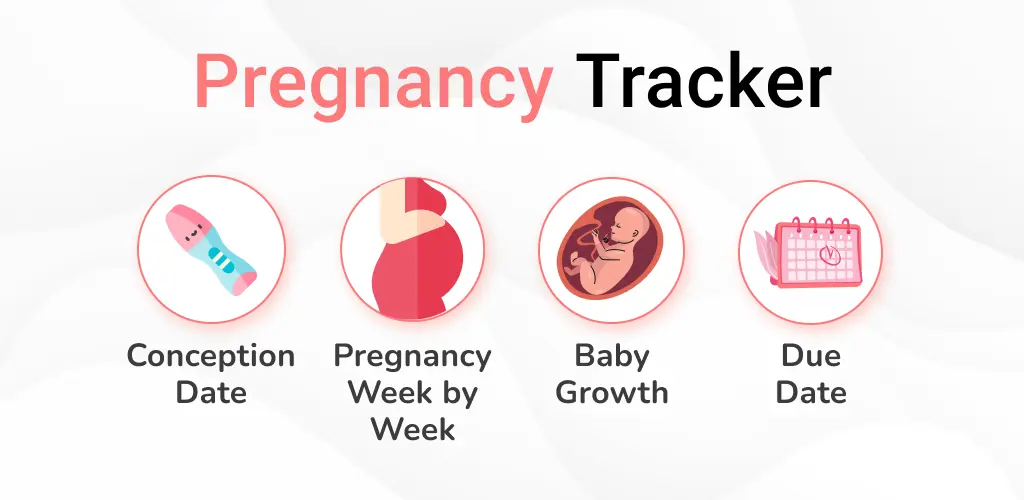 Pregnancy Tracker

Conception Date

Pregnancy Week by Week

Baby Growth

Due Date